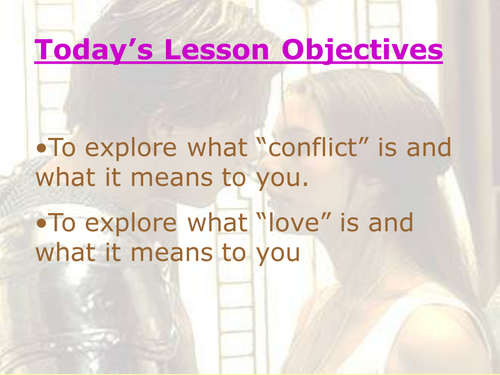 Today’s Lesson Objectives

•To explore what “conflict” is and what it means to you.

•To explore what “love” is and what it means to you